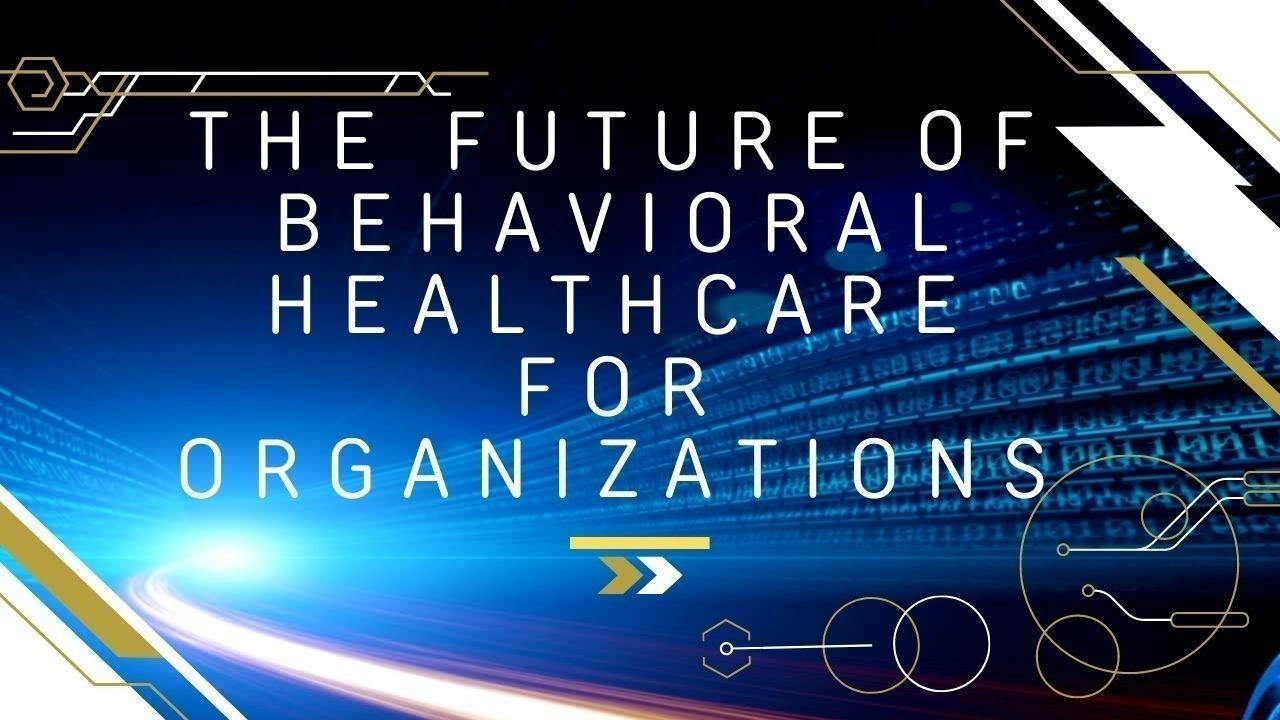 THE FUTURE OF BEHAVIORAL HEALTHCARE FOR ORGANIZATIONS